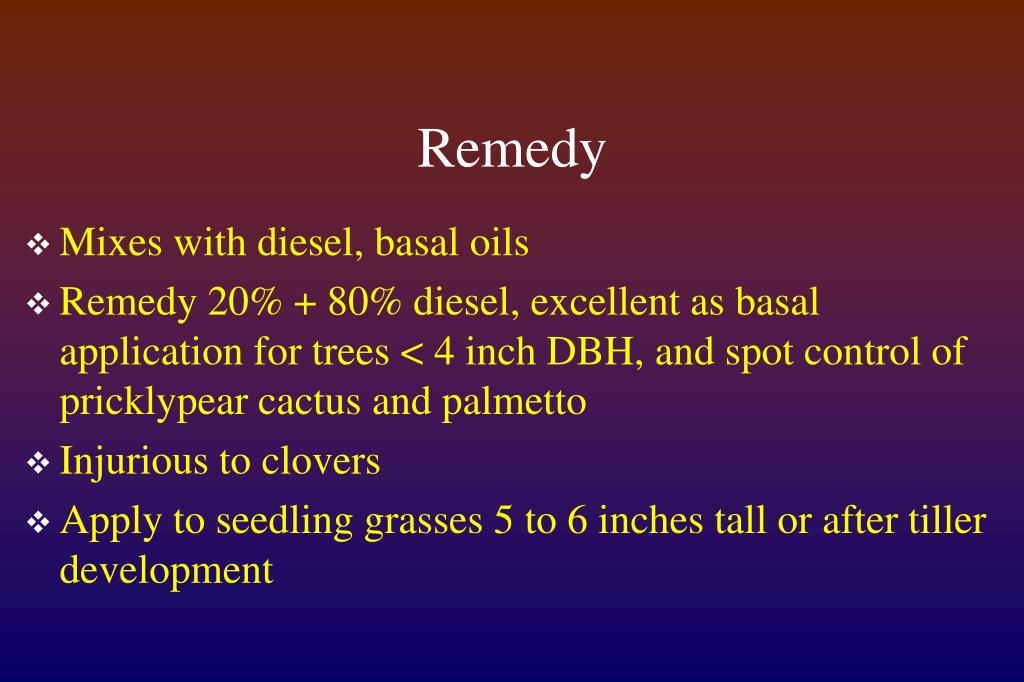 Remedy

❖ Mixes with diesel, basal oils

❖ Remedy 20% + 80% diesel, excellent as basal application for trees < 4 inch DBH, and spot control of pricklypear cactus and palmetto

❖ Injurious to clovers

❖ Apply to seedling grasses 5 to 6 inches tall or after tiller development